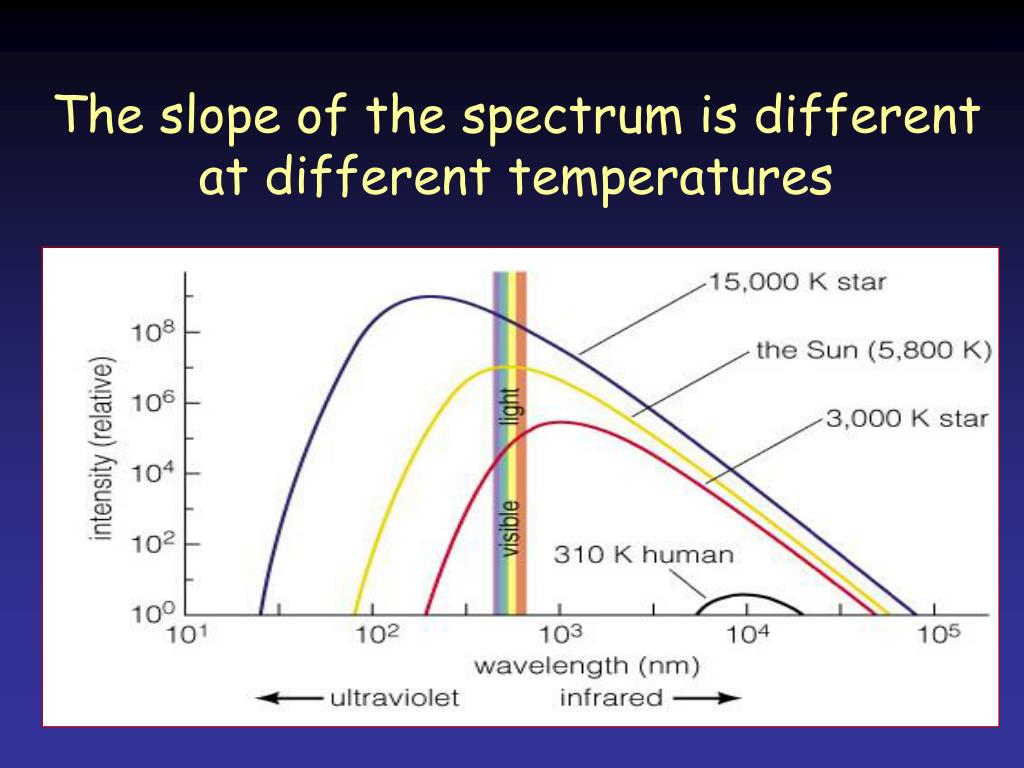 The slope of the spectrum is different at different temperatures

15,000 K star

the Sun (5,800 K)

3,000 K star

310 K human

visible light

intensity (relative)

$10^8$

$10^6$

$10^4$

$10^2$

$10^0$

$10^1$

$10^2$

$10^3$

$10^4$

$10^5$

wavelength (nm)

← ultraviolet

infrared →